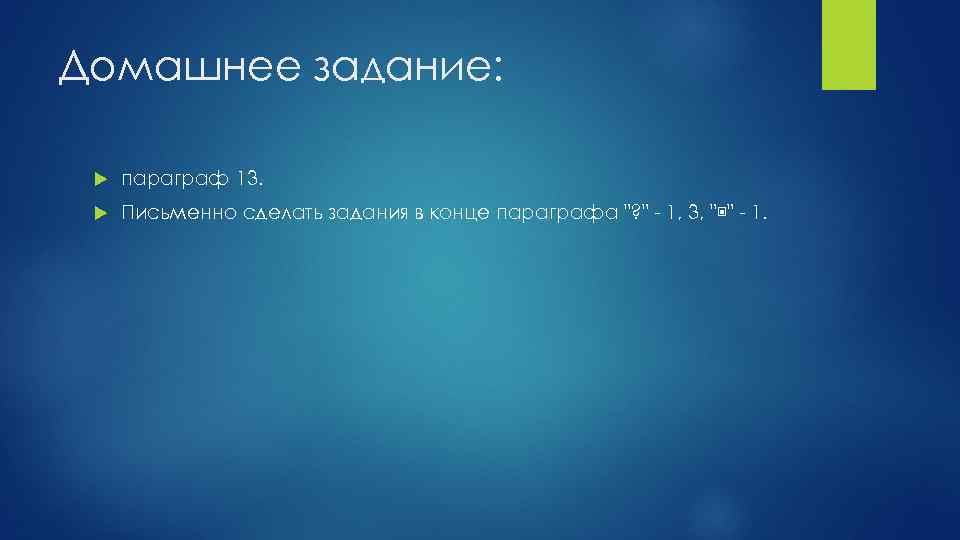 Домашнее задание:

параграф 13.

Письменно сделать задания в конце параграфа "?" - 1, 3, "▣" - 1.